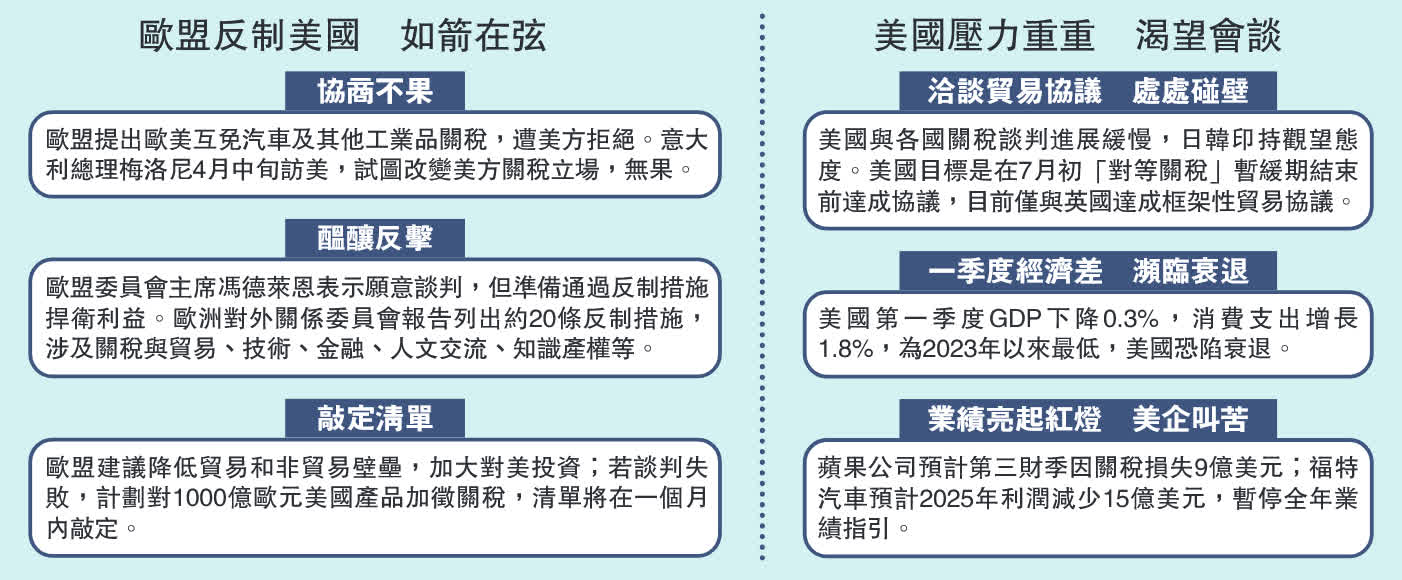 歐盟反制美國　如箭在弦

協商不果

歐盟提出歐美互免汽車及其他工業品關稅，遭美方拒絕。意大利總理梅洛尼4月中旬訪美，試圖改變美方關稅立場，無果。

醞釀反擊

歐盟委員會主席馮德萊恩表示願意談判，但準備通過反制措施捍衛利益。歐洲對外關係委員會報告列出約20條反制措施，涉及關稅與貿易、技術、金融、人文交流、知識產權等。

敲定清單

歐盟建議降低貿易和非貿易壁壘，加大對美投資；若談判失敗，計劃對1000億歐元美國產品加徵關稅，清單將在一個月內敲定。

美國壓力重重　渴望會談

洽談貿易協議　處處碰壁

美國與各國關稅談判進展緩慢，日韓印持觀望態度。美國目標是在7月初「對等關稅」暫緩期結束前達成協議，目前僅與英國達成框架性貿易協議。

一季度經濟差　瀕臨衰退

美國第一季度GDP下降0.3%，消費支出增長1.8%，為2023年以來最低，美國恐陷衰退。

業績亮起紅燈　美企叫苦

蘋果公司預計第三財季因關稅損失9億美元；福特汽車預計2025年利潤減少15億美元，暫停全年業績指引。